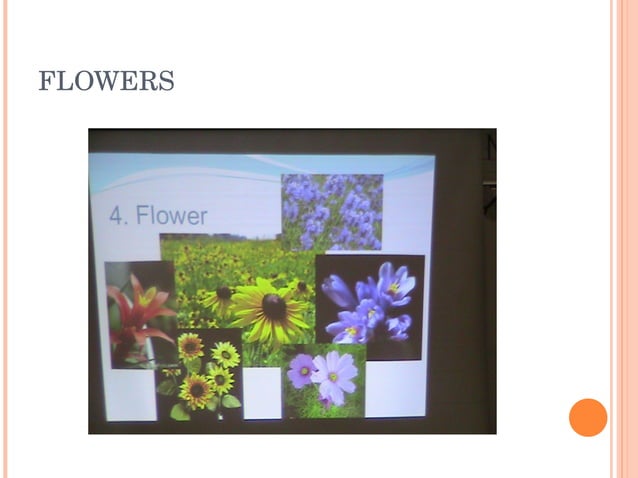 FLOWERS

4. Flower